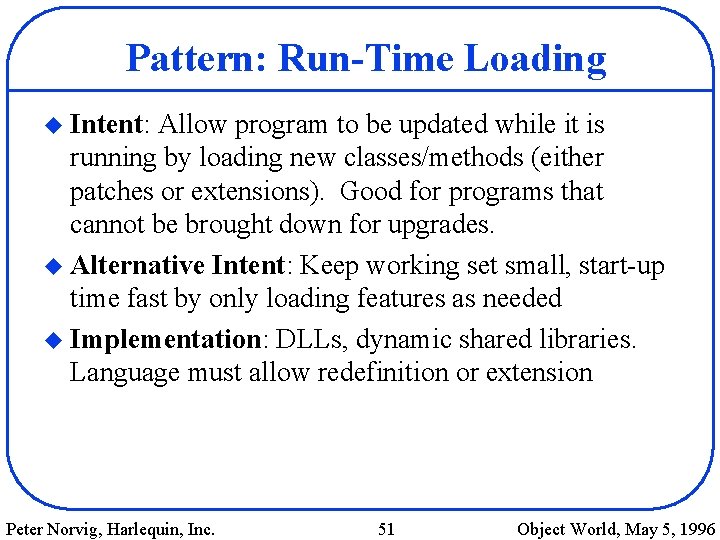 Pattern: Run-Time Loading

◆ Intent: Allow program to be updated while it is running by loading new classes/methods (either patches or extensions). Good for programs that cannot be brought down for upgrades.

◆ Alternative Intent: Keep working set small, start-up time fast by only loading features as needed

◆ Implementation: DLLs, dynamic shared libraries. Language must allow redefinition or extension

Peter Norvig, Harlequin, Inc. 51 Object World, May 5, 1996